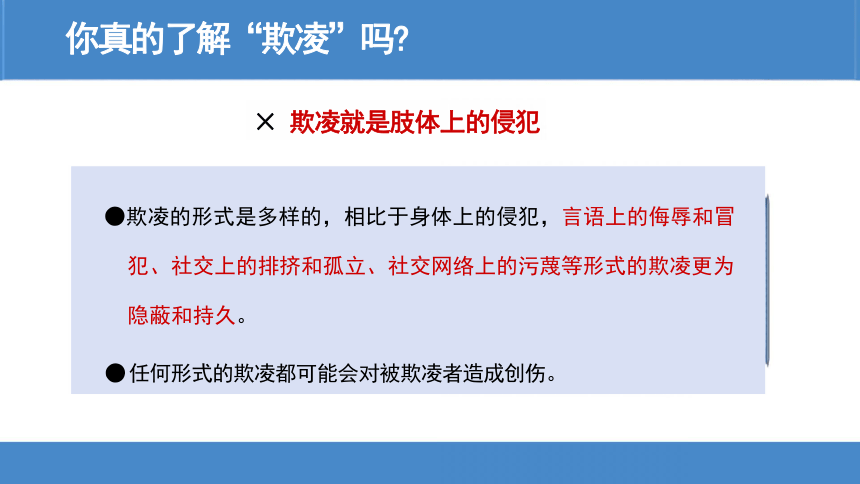 你真的了解“欺凌”吗?

× 欺凌就是肢体上的侵犯

●欺凌的形式是多样的，相比于身体上的侵犯，言语上的侮辱和冒犯、社交上的排挤和孤立、社交网络上的污蔑等形式的欺凌更为隐蔽和持久。

●任何形式的欺凌都可能会对被欺凌者造成创伤。